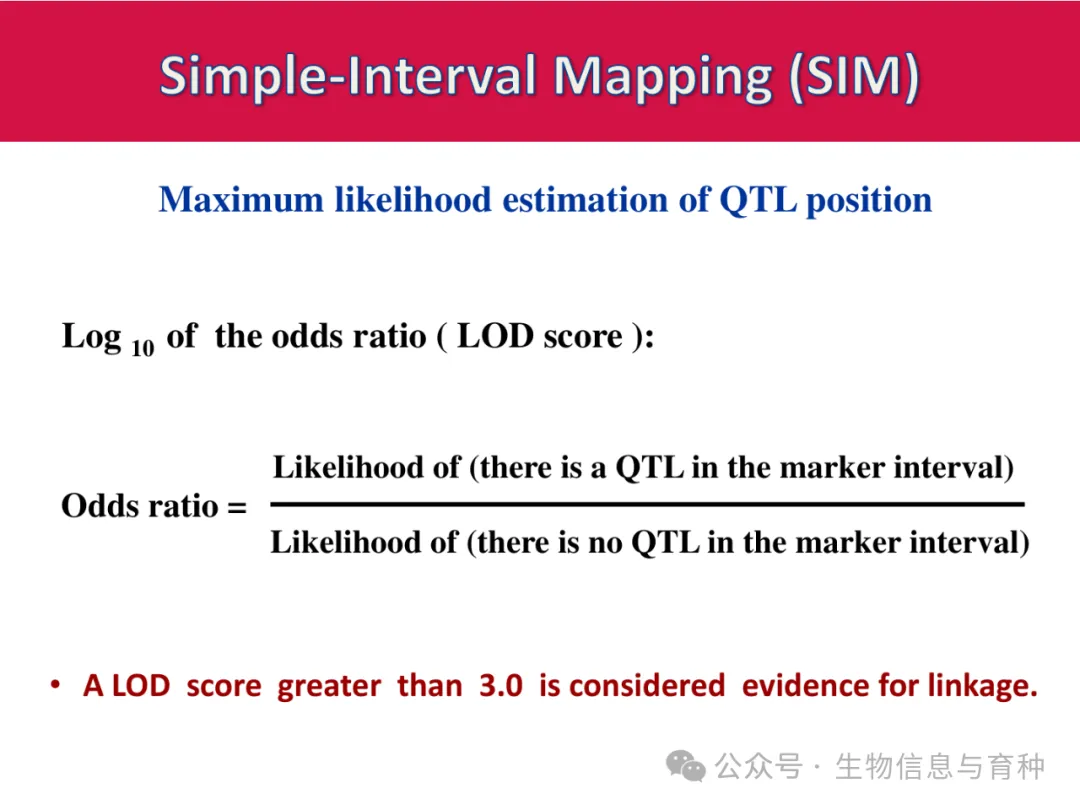 Simple-Interval Mapping (SIM)

Maximum likelihood estimation of QTL position

Log $_{10}$ of the odds ratio ( LOD score ):

Odds ratio = $\frac{\text{Likelihood of (there is a QTL in the marker interval)}}{\text{Likelihood of (there is no QTL in the marker interval)}}$

• A LOD score greater than 3.0 is considered evidence for linkage.

公众号 · 生物信息与育种